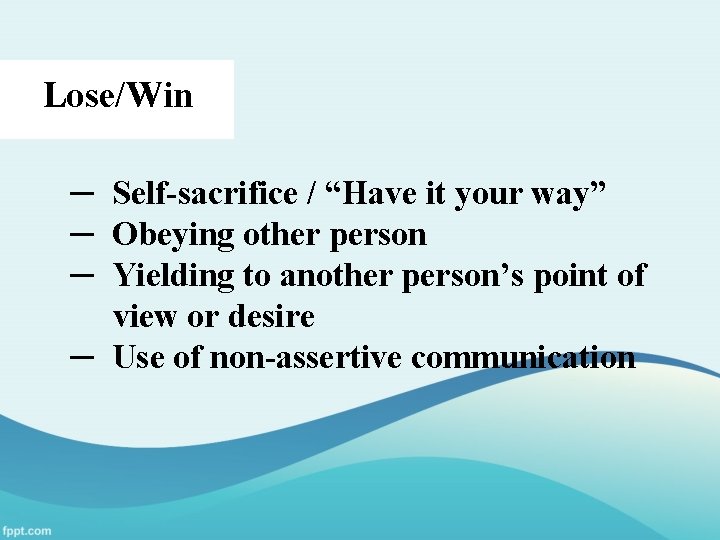 Lose/Win

– Self-sacrifice / “Have it your way”
– Obeying other person
– Yielding to another person’s point of view or desire
– Use of non-assertive communication

fppt.com